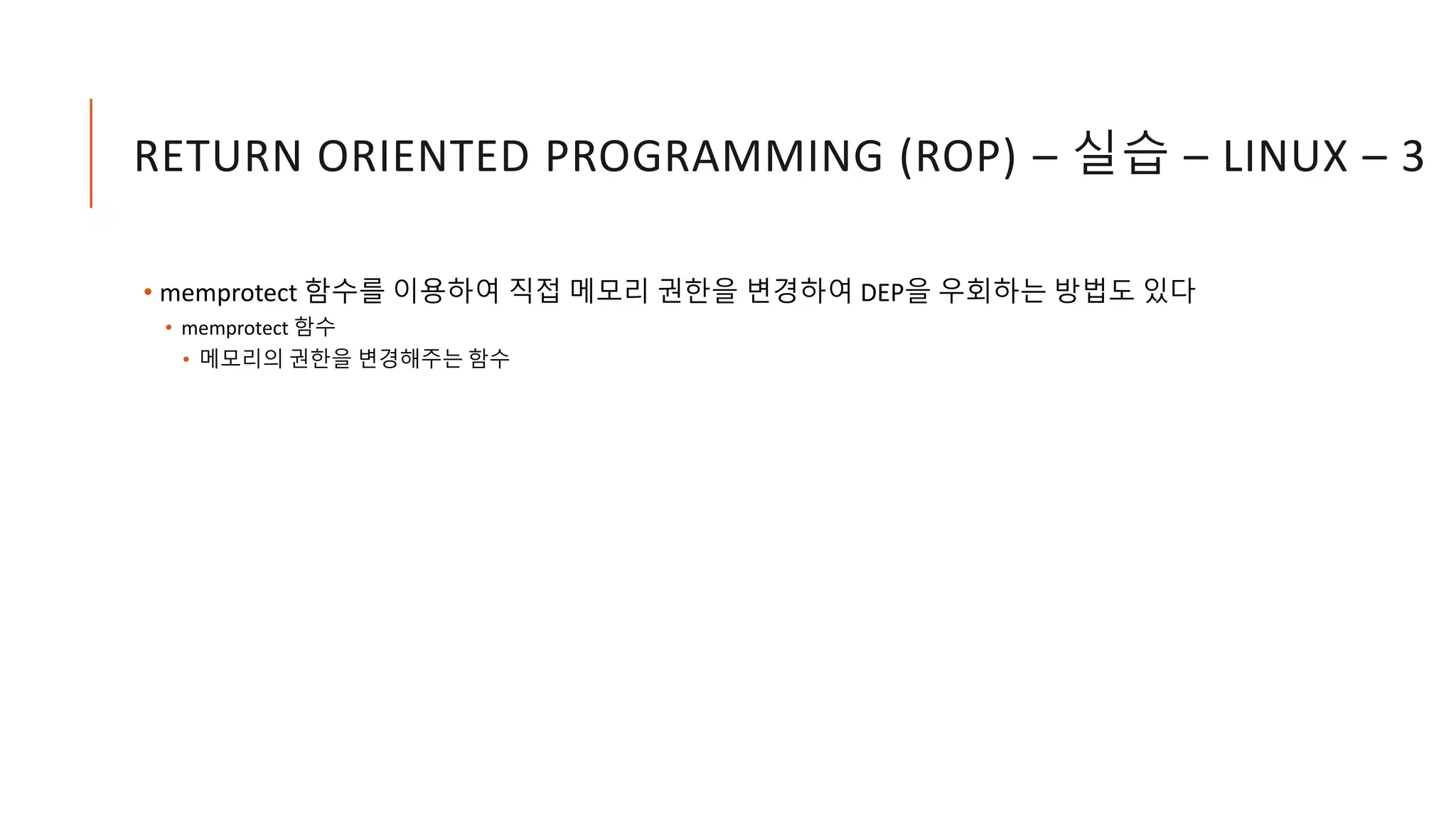 RETURN ORIENTED PROGRAMMING (ROP) – 실습 – LINUX – 3

• memprotect 함수를 이용하여 직접 메모리 권한을 변경하여 DEP을 우회하는 방법도 있다
  • memprotect 함수
    • 메모리의 권한을 변경해주는 함수